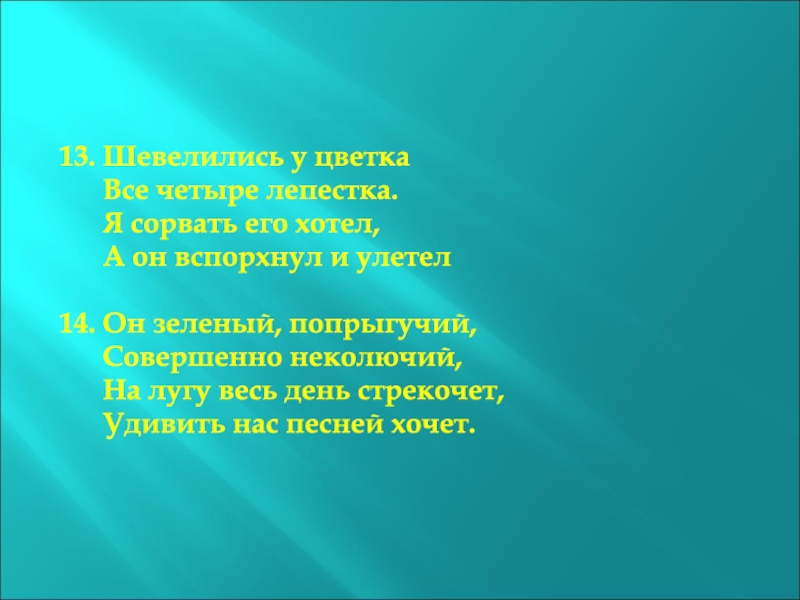 13. Шевелились у цветка
Все четыре лепестка.
Я сорвать его хотел,
А он вспорхнул и улетел

14. Он зеленый, попрыгучий,
Совершенно неколючий,
На лугу весь день стрекочет,
Удивить нас песней хочет.